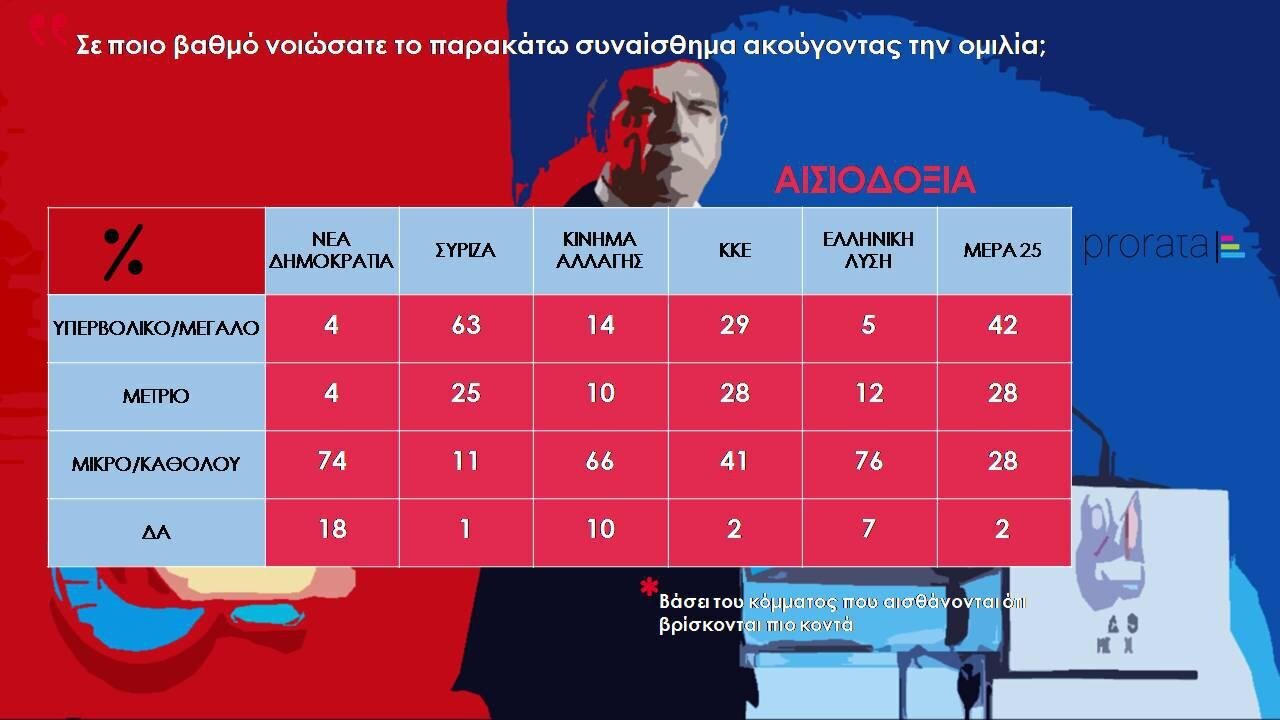 Σε ποιο βαθμό νοιώσατε το παρακάτω συναίσθημα ακούγοντας την ομιλία;

ΑΙΣΙΟΔΟΞΙΑ

prorata

| % | ΝΕΑ ΔΗΜΟΚΡΑΤΙΑ | ΣΥΡΙΖΑ | ΚΙΝΗΜΑ ΑΛΛΑΓΗΣ | ΚΚΕ | ΕΛΛΗΝΙΚΗ ΛΥΣΗ | ΜΕΡΑ 25 |
|---|---|---|---|---|---|---|
| ΥΠΕΡΒΟΛΙΚΟ/ΜΕΓΑΛΟ | 4 | 63 | 14 | 29 | 5 | 42 |
| ΜΕΤΡΙΟ | 4 | 25 | 10 | 28 | 12 | 28 |
| ΜΙΚΡΟ/ΚΑΘΟΛΟΥ | 74 | 11 | 66 | 41 | 76 | 28 |
| ΔΑ | 18 | 1 | 10 | 2 | 7 | 2 |

* Βάσει του κόμματος που αισθάνονται ότι βρίσκονται πιο κοντά